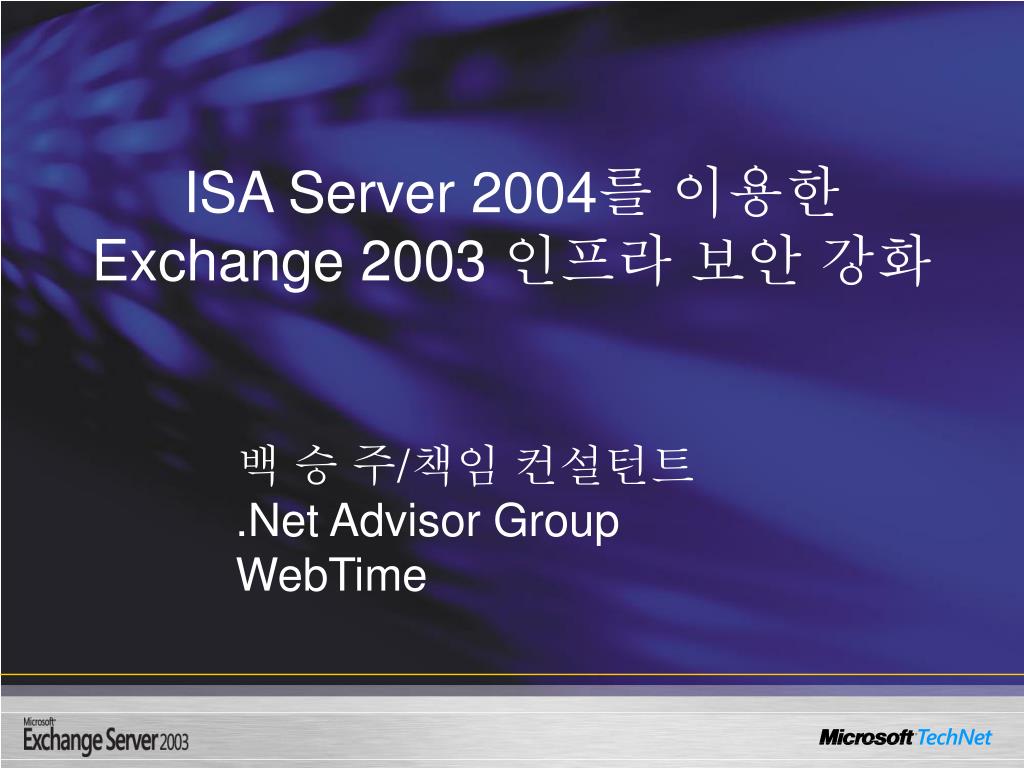 ISA Server 2004를 이용한
Exchange 2003 인프라 보안 강화

백 승 주/책임 컨설턴트
.Net Advisor Group
WebTime

Microsoft Exchange Server 2003

Microsoft TechNet